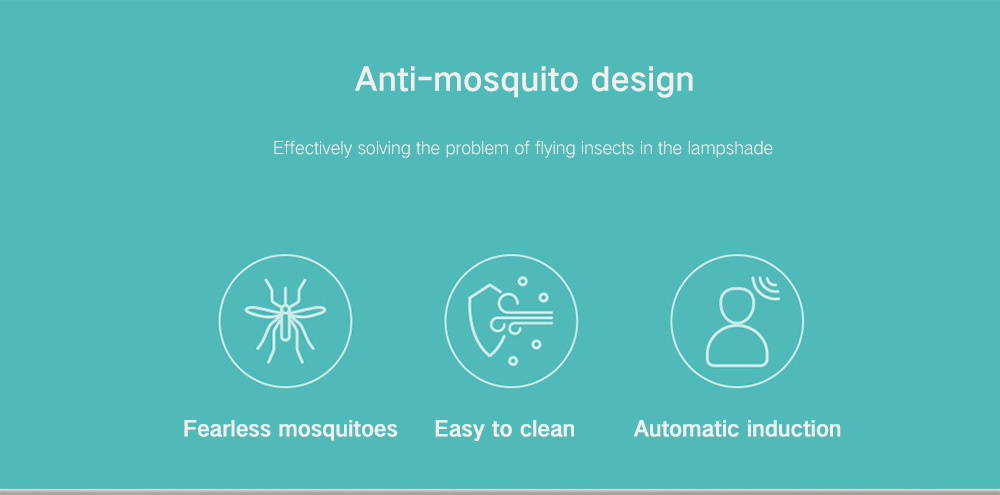 Anti-mosquito design

Effectively solving the problem of flying insects in the lampshade

Fearless mosquitoes

Easy to clean

Automatic induction